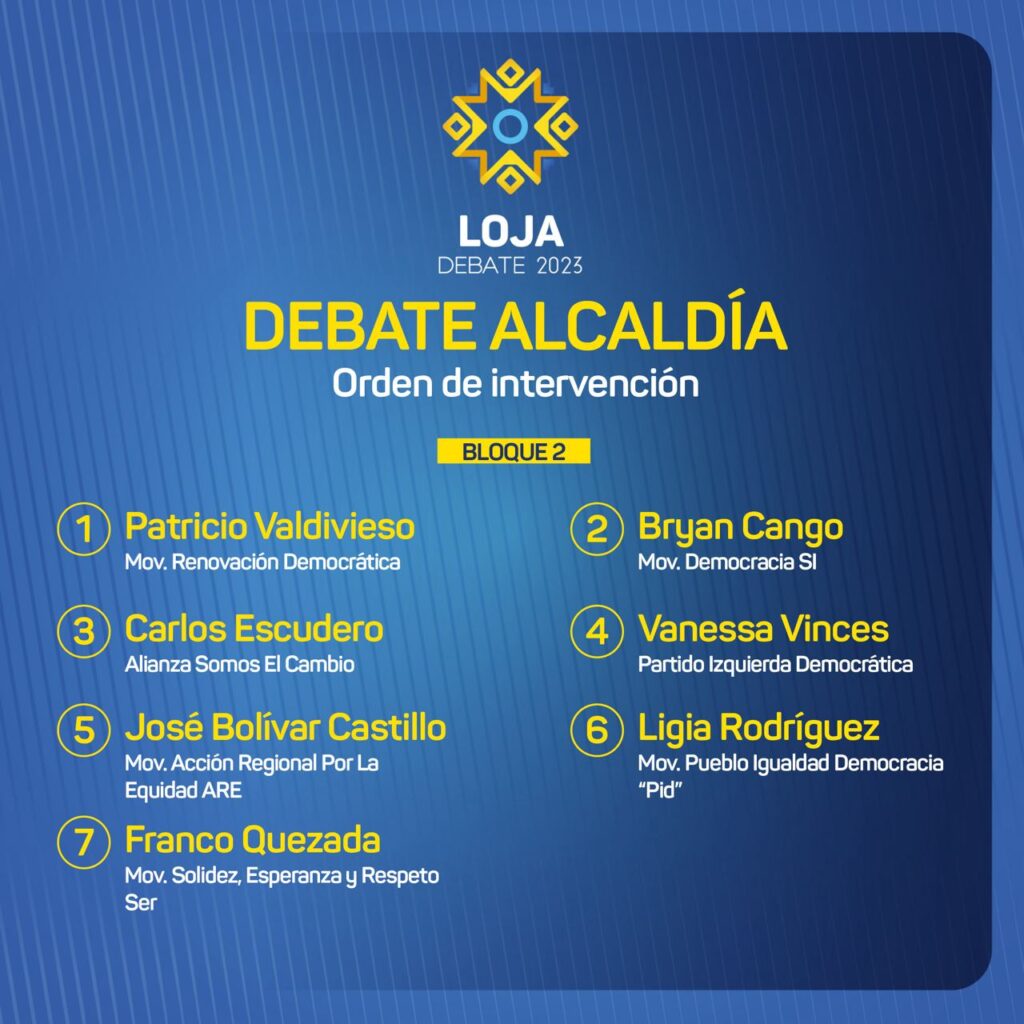 LOJA
DEBATE 2023

DEBATE ALCALDÍA
Orden de intervención

BLOQUE 2

1 Patricio Valdivieso
Mov. Renovación Democrática

2 Bryan Cango
Mov. Democracia SI

3 Carlos Escudero
Alianza Somos El Cambio

4 Vanessa Vinces
Partido Izquierda Democrática

5 José Bolívar Castillo
Mov. Acción Regional Por La Equidad ARE

6 Ligia Rodríguez
Mov. Pueblo Igualdad Democracia "Pid"

7 Franco Quezada
Mov. Solidez, Esperanza y Respeto Ser